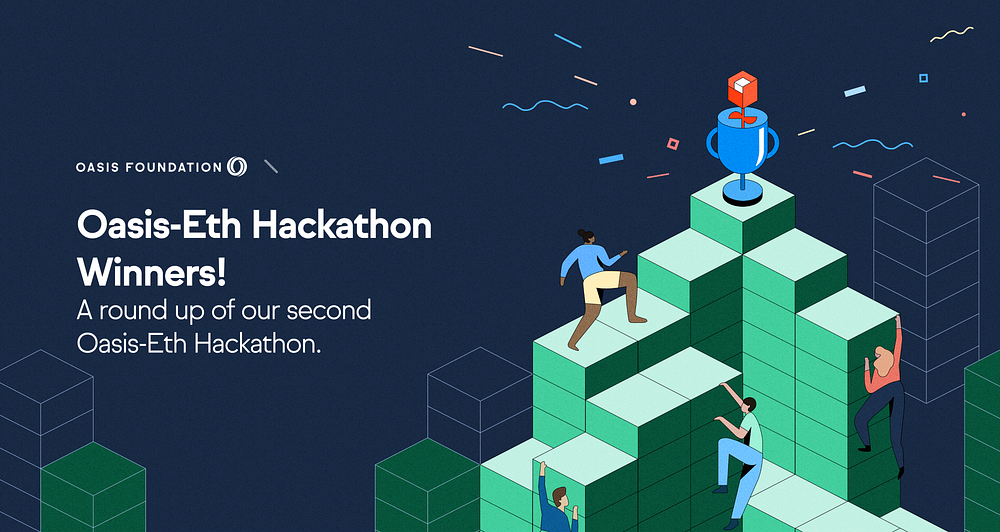 OASIS FOUNDATION

Oasis-Eth Hackathon Winners!

A round up of our second Oasis-Eth Hackathon.